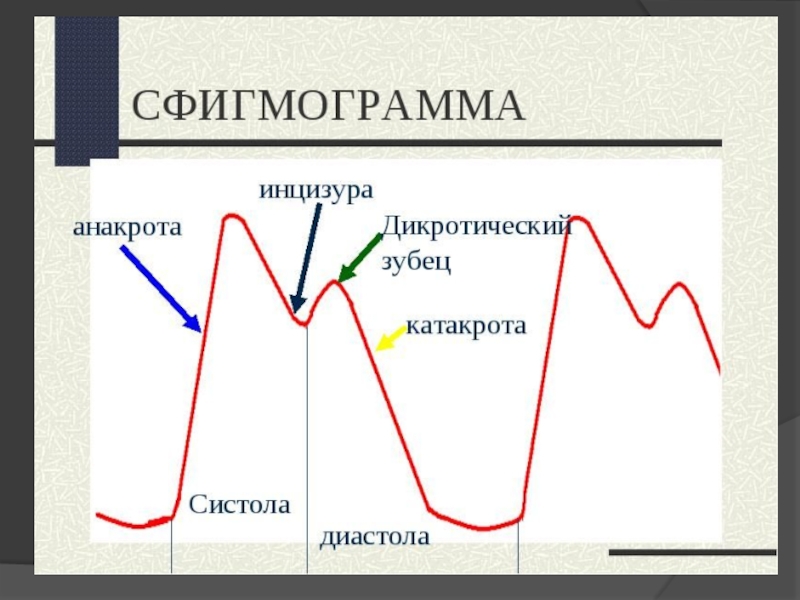 СФИГМОГРАММА

инцизура

анакрота

Дикротический зубец

катакрота

Систола

диастола